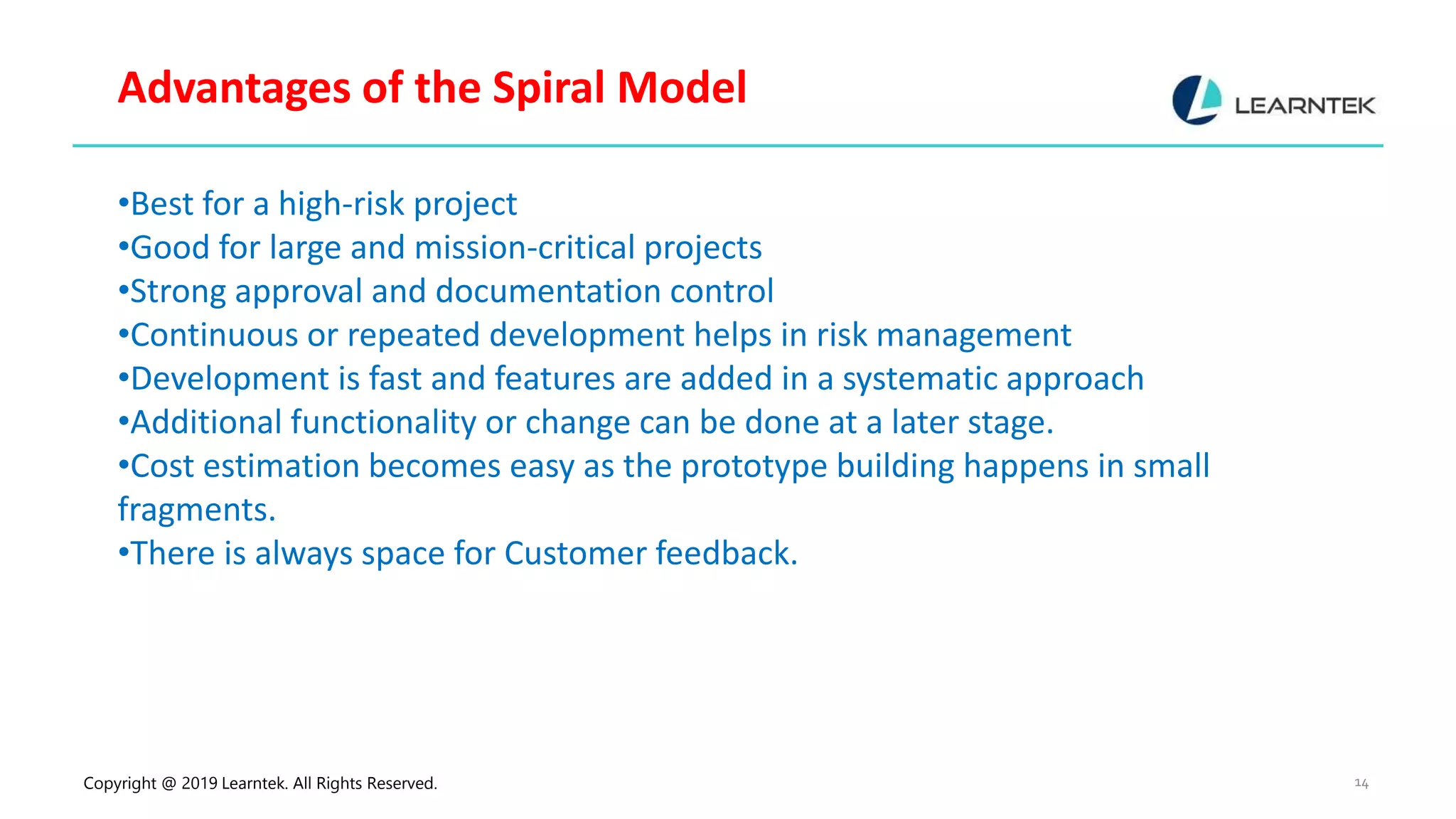 Advantages of the Spiral Model

LEARNTEK

•Best for a high-risk project
•Good for large and mission-critical projects
•Strong approval and documentation control
•Continuous or repeated development helps in risk management
•Development is fast and features are added in a systematic approach
•Additional functionality or change can be done at a later stage.
•Cost estimation becomes easy as the prototype building happens in small fragments.
•There is always space for Customer feedback.

Copyright @ 2019 Learntek. All Rights Reserved.

14